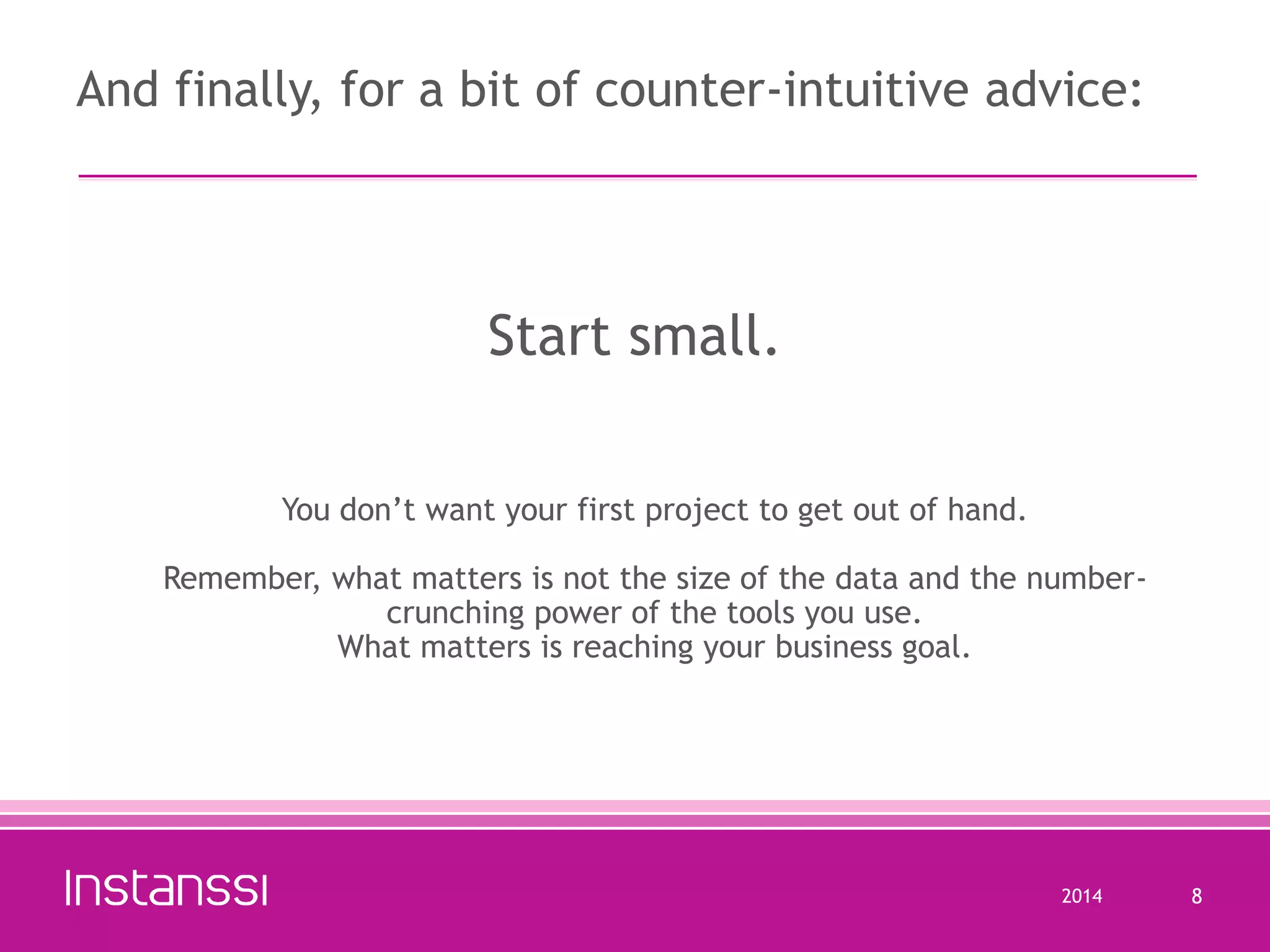 And finally, for a bit of counter-intuitive advice:

Start small.

You don’t want your first project to get out of hand.

Remember, what matters is not the size of the data and the number-crunching power of the tools you use.
What matters is reaching your business goal.

Instanssi

2014

8